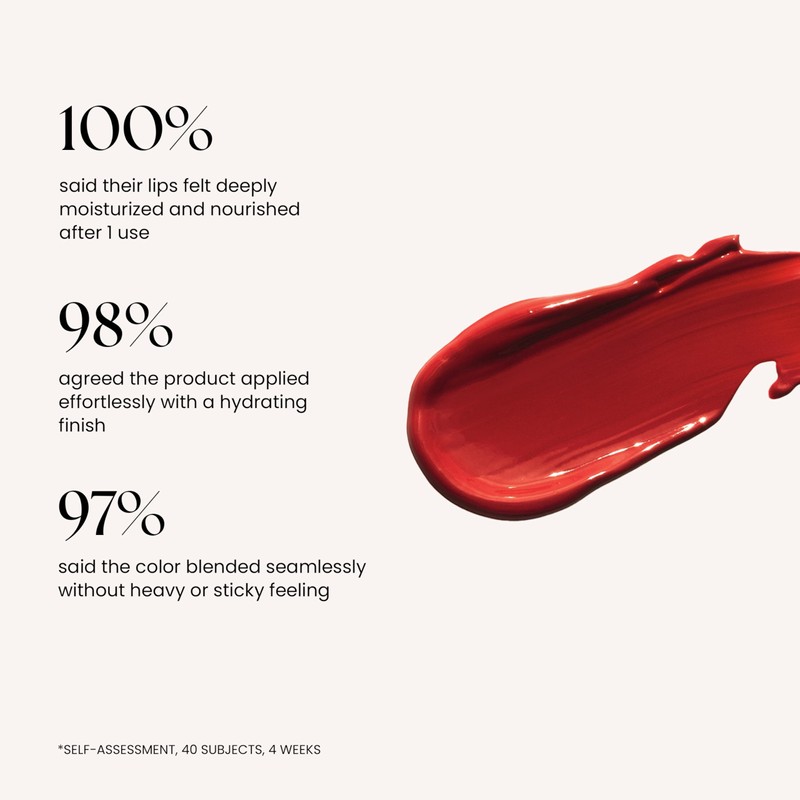 100%

said their lips felt deeply moisturized and nourished after 1 use

98%

agreed the product applied effortlessly with a hydrating finish

97%

said the color blended seamlessly without heavy or sticky feeling

*SELF-ASSESSMENT, 40 SUBJECTS, 4 WEEKS